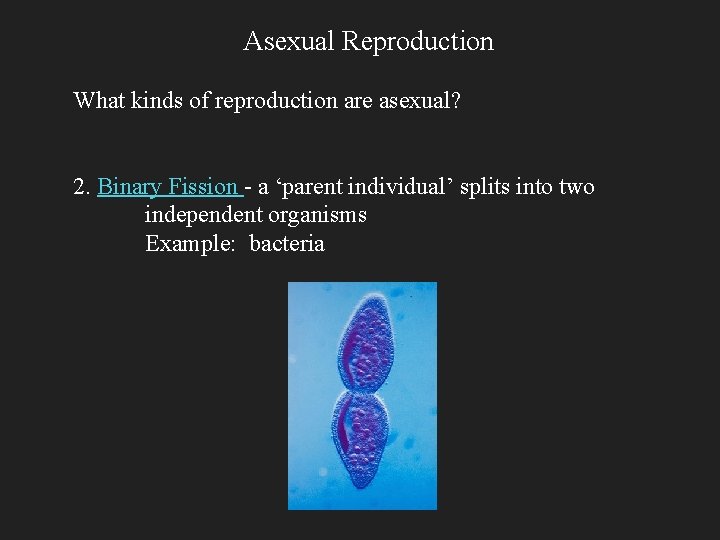 Asexual Reproduction

What kinds of reproduction are asexual?

2. Binary Fission - a ‘parent individual’ splits into two independent organisms
Example: bacteria